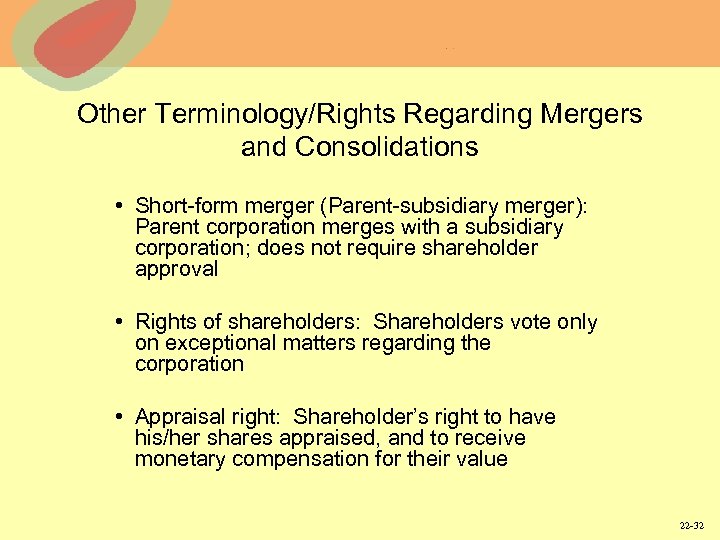 Other Terminology/Rights Regarding Mergers and Consolidations

• Short-form merger (Parent-subsidiary merger): Parent corporation merges with a subsidiary corporation; does not require shareholder approval

• Rights of shareholders: Shareholders vote only on exceptional matters regarding the corporation

• Appraisal right: Shareholder's right to have his/her shares appraised, and to receive monetary compensation for their value

22-32